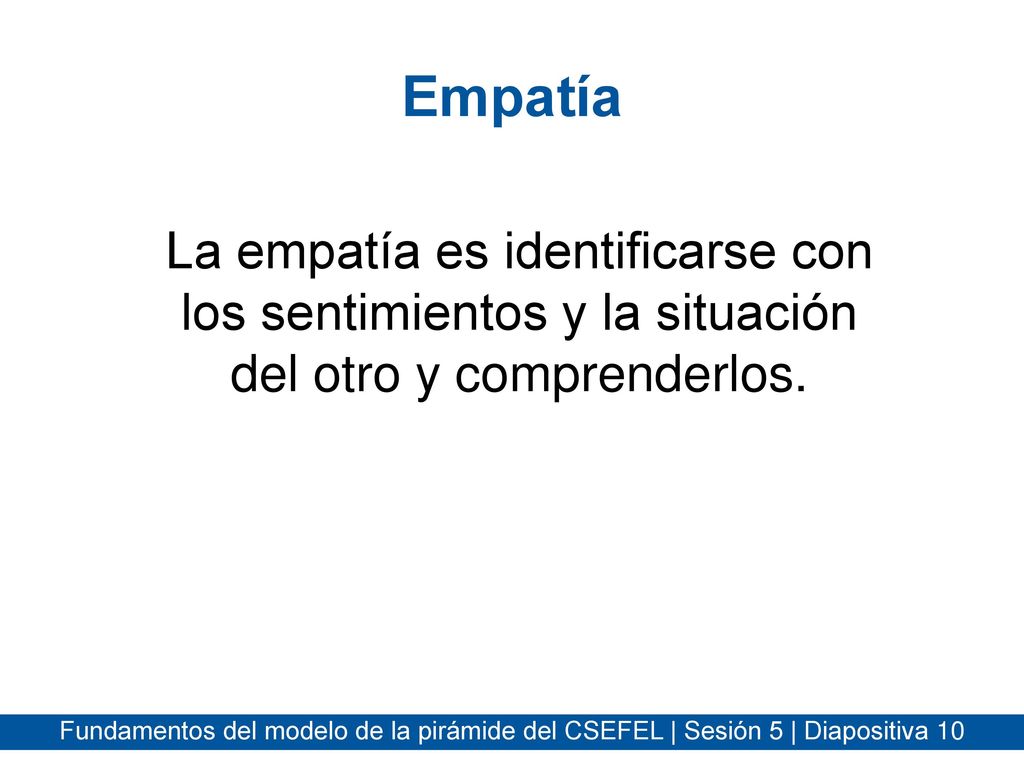 Empatía

La empatía es identificarse con los sentimientos y la situación del otro y comprenderlos.

Fundamentos del modelo de la pirámide del CSEFEL | Sesión 5 | Diapositiva 10